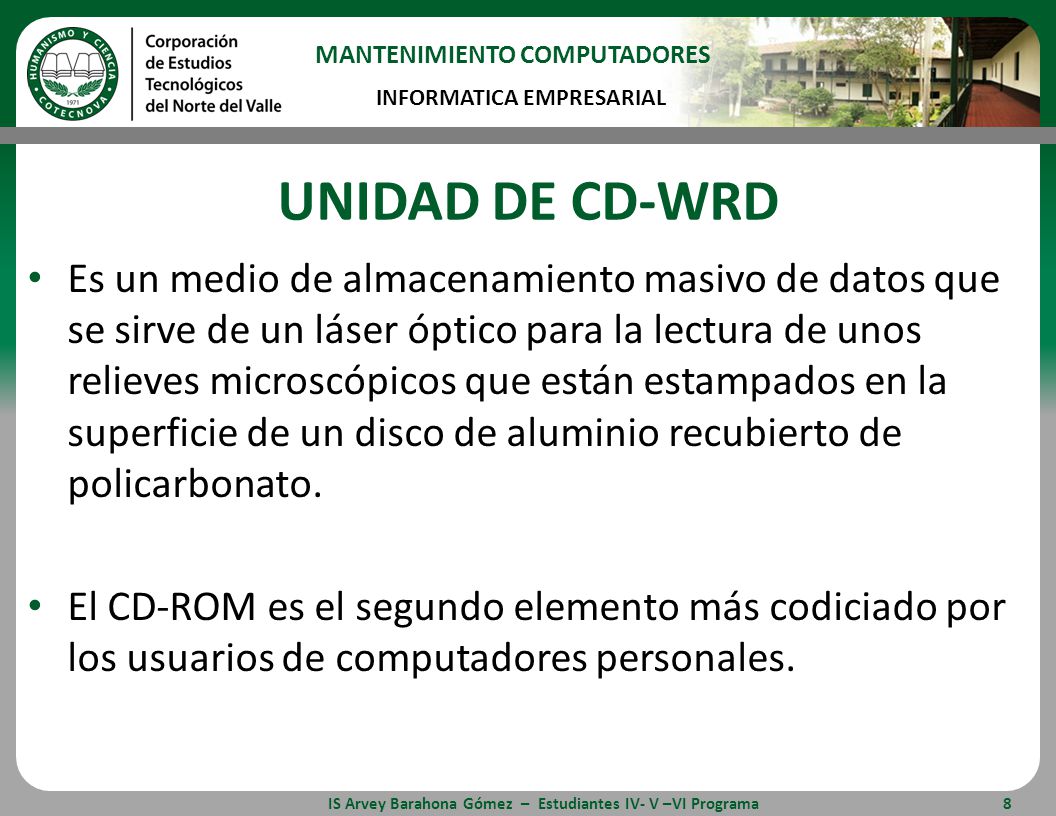 HUMANISMO Y CIENCIA
1971
COTECNOVA

Corporación de Estudios Tecnológicos del Norte del Valle

MANTENIMIENTO COMPUTADORES

INFORMATICA EMPRESARIAL

UNIDAD DE CD-WRD

• Es un medio de almacenamiento masivo de datos que se sirve de un láser óptico para la lectura de unos relieves microscópicos que están estampados en la superficie de un disco de aluminio recubierto de policarbonato.

• El CD-ROM es el segundo elemento más codiciado por los usuarios de computadores personales.

IS Arvey Barahona Gómez – Estudiantes IV- V –VI Programa

8